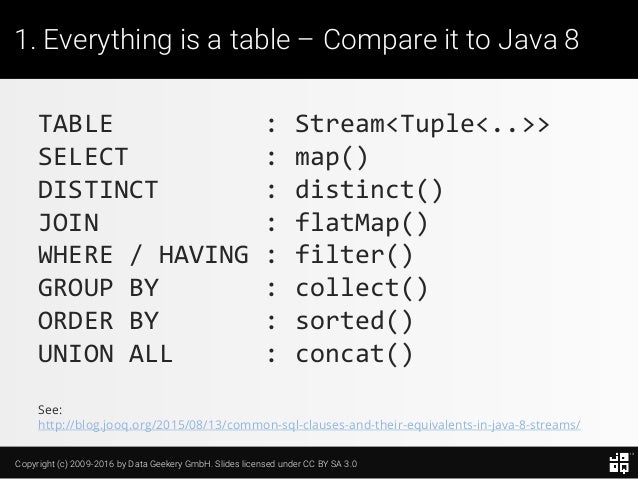 1. Everything is a table – Compare it to Java 8

TABLE : Stream<Tuple<..>>
SELECT : map()
DISTINCT : distinct()
JOIN : flatMap()
WHERE / HAVING : filter()
GROUP BY : collect()
ORDER BY : sorted()
UNION ALL : concat()

See:
http://blog.jooq.org/2015/08/13/common-sql-clauses-and-their-equivalents-in-java-8-streams/

Copyright (c) 2009-2016 by Data Geekery GmbH. Slides licensed under CC BY SA 3.0